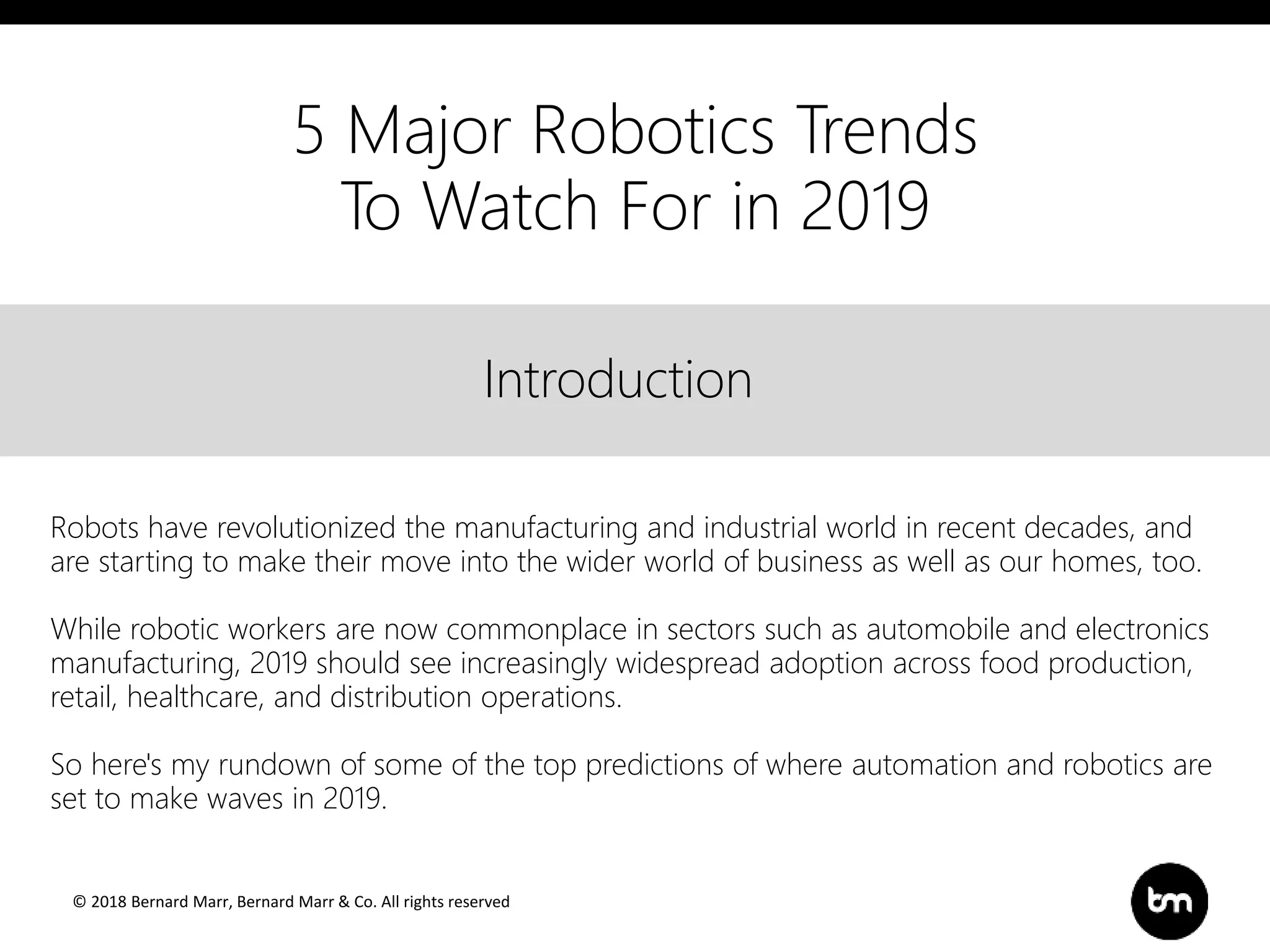 5 Major Robotics Trends To Watch For in 2019

Introduction

Robots have revolutionized the manufacturing and industrial world in recent decades, and are starting to make their move into the wider world of business as well as our homes, too.

While robotic workers are now commonplace in sectors such as automobile and electronics manufacturing, 2019 should see increasingly widespread adoption across food production, retail, healthcare, and distribution operations.

So here's my rundown of some of the top predictions of where automation and robotics are set to make waves in 2019.

© 2018 Bernard Marr, Bernard Marr & Co. All rights reserved

bm